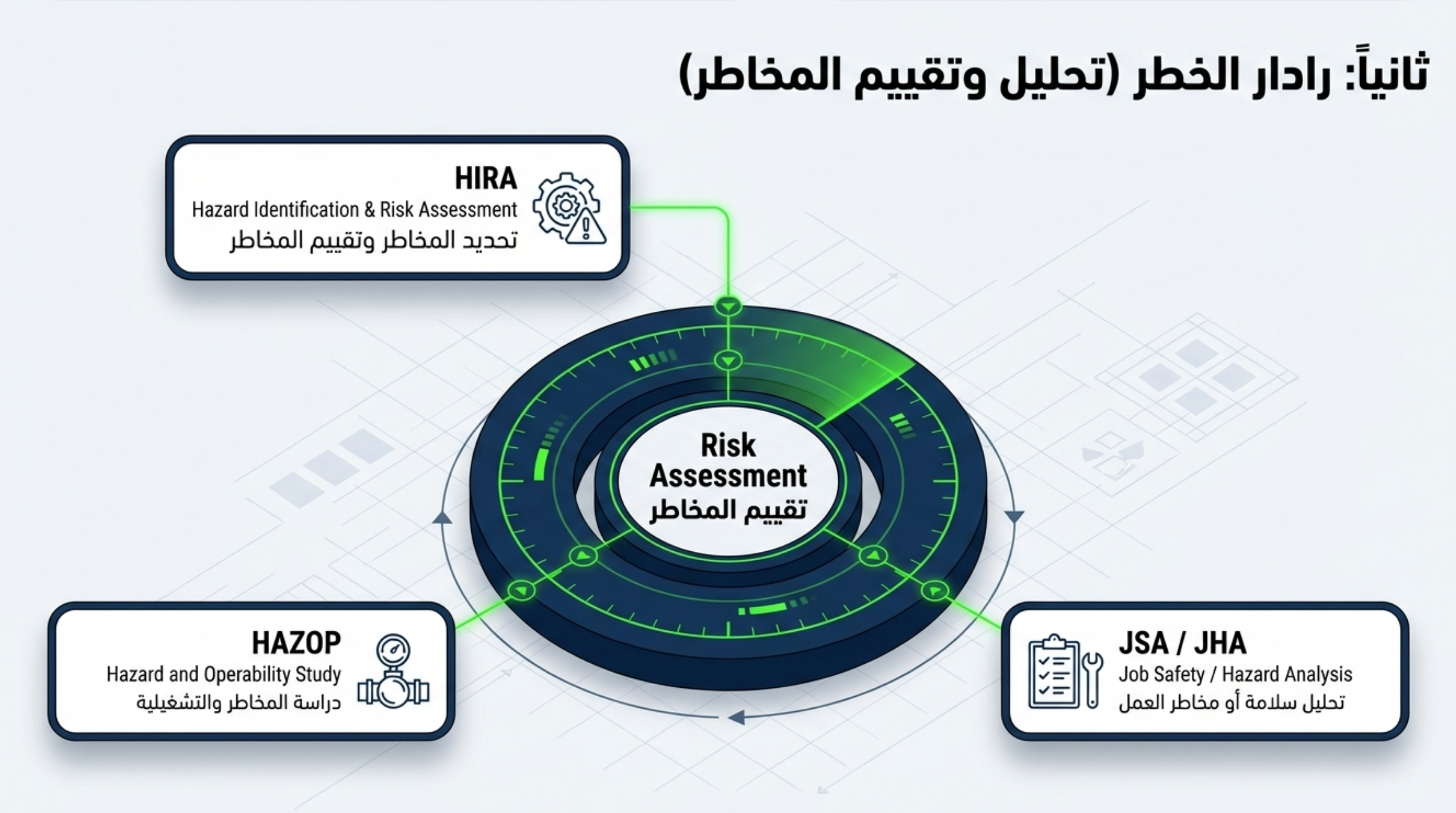 ثانياً: رادار الخطر (تحليل وتقييم المخاطر)

HIRA
Hazard Identification & Risk Assessment
تحديد المخاطر وتقييم المخاطر

Risk Assessment
تقييم المخاطر

HAZOP
Hazard and Operability Study
دراسة المخاطر والتشغيلية

JSA / JHA
Job Safety / Hazard Analysis
تحليل سلامة أو مخاطر العمل